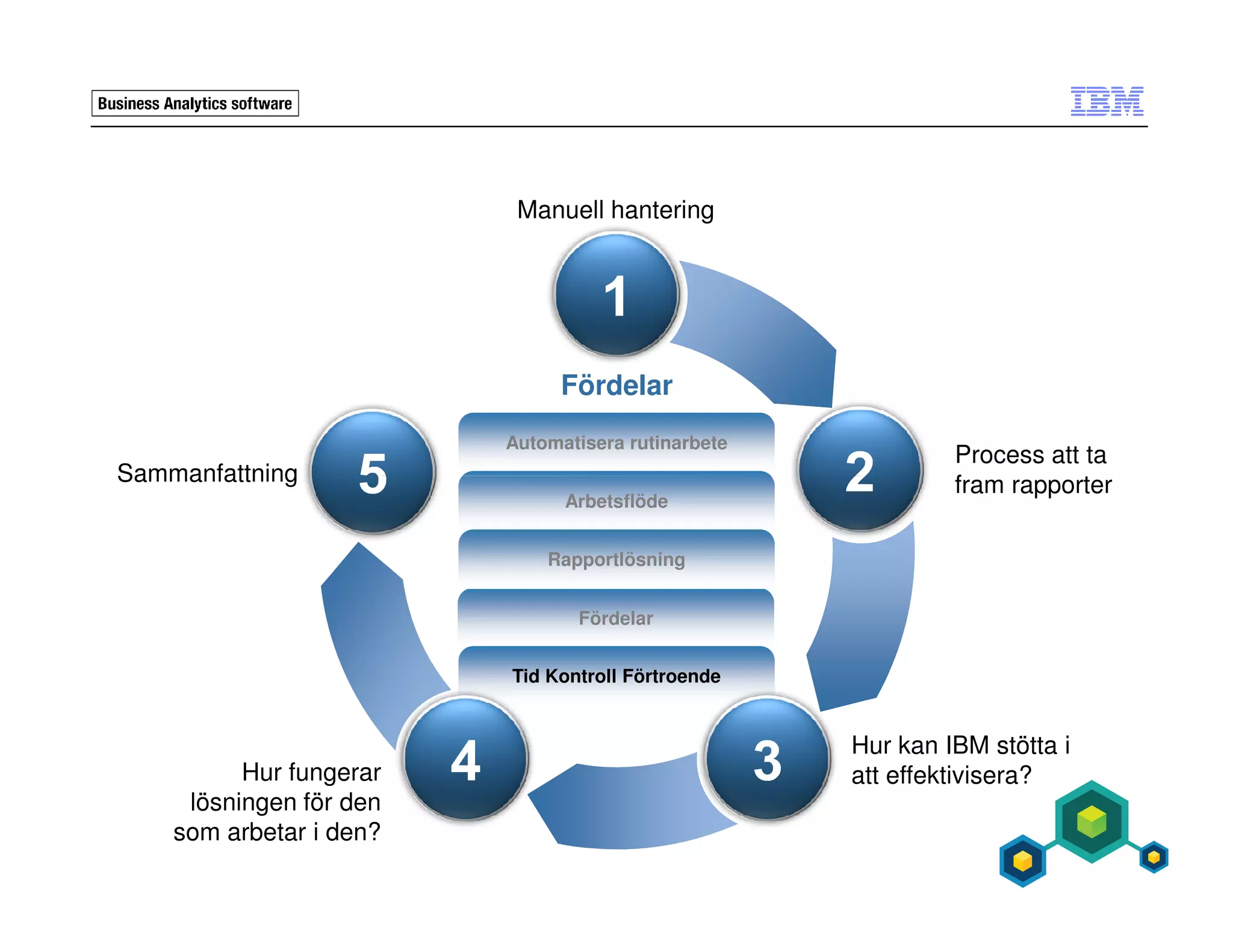 Business Analytics software

IBM

Manuell hantering

1

Fördelar

Automatisera rutinarbete

Arbetsflöde

Rapportlösning

Fördelar

Tid Kontroll Förtroende

2

Process att ta fram rapporter

3

Hur kan IBM stötta i att effektivisera?

4

Hur fungerar lösningen för den som arbetar i den?

5

Sammanfattning